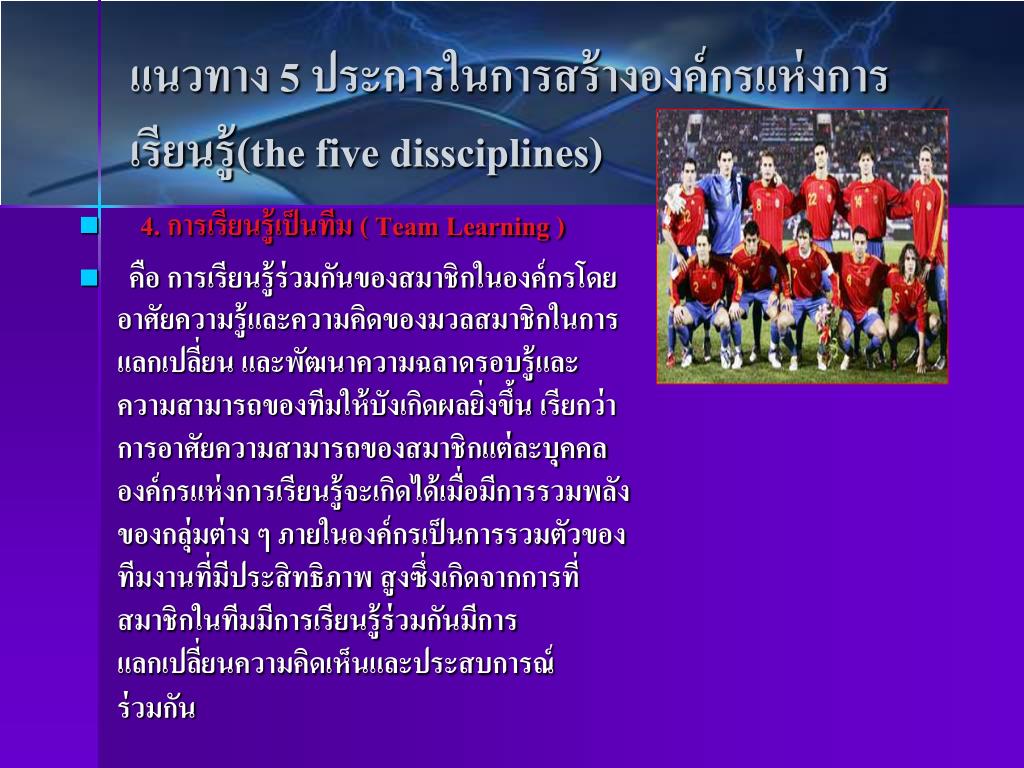 แนวทาง 5 ประการในการสร้างองค์กรแห่งการเรียนรู้(the five dissciplines)

4. การเรียนรู้เป็นทีม ( Team Learning )

คือ การเรียนรู้ร่วมกันของสมาชิกในองค์กรโดยอาศัยความรู้และความคิดของมวลสมาชิกในการแลกเปลี่ยน และพัฒนาความฉลาดรอบรู้และความสามารถของทีมให้บังเกิดผลยิ่งขึ้น เรียกว่า การอาศัยความสามารถของสมาชิกแต่ละบุคคล องค์กรแห่งการเรียนรู้จะเกิดได้เมื่อมีการรวมพลังของกลุ่มต่าง ๆ ภายในองค์กรเป็นการรวมตัวของทีมงานที่มีประสิทธิภาพ สูงซึ่งเกิดจากการที่สมาชิกในทีมมีการเรียนรู้ร่วมกันมีการแลกเปลี่ยนความคิดเห็นและประสบการณ์ร่วมกัน